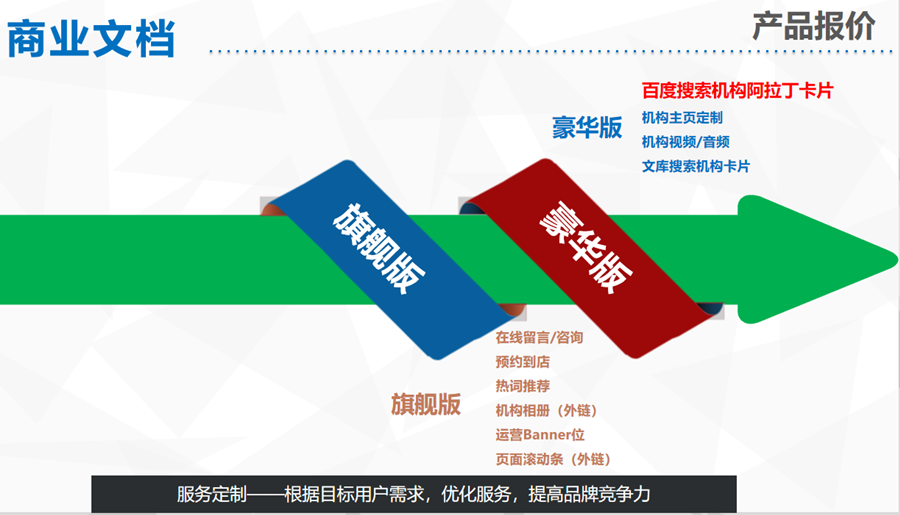 商业文档

产品报价

豪华版

百度搜索机构阿拉丁卡片
机构主页定制
机构视频/音频
文库搜索机构卡片

旗舰版

豪华版

旗舰版

在线留言/咨询
预约到店
热词推荐
机构相册（外链）
运营Banner位
页面滚动条（外链）

服务定制——根据目标用户需求，优化服务，提高品牌竞争力